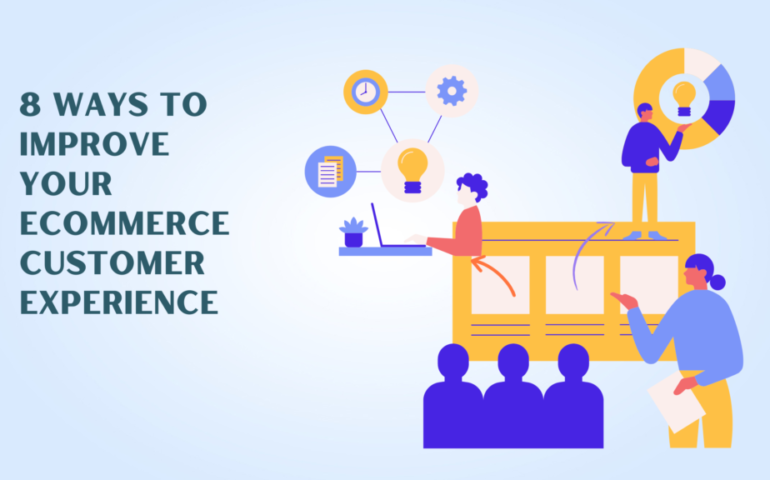 8 WAYS TO IMPROVE YOUR ECOMMERCE CUSTOMER EXPERIENCE